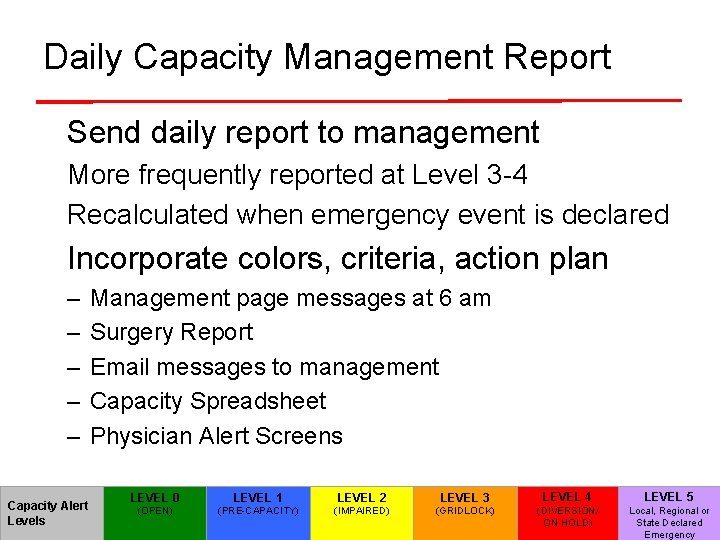 Daily Capacity Management Report

Send daily report to management

More frequently reported at Level 3-4

Recalculated when emergency event is declared

Incorporate colors, criteria, action plan

– Management page messages at 6 am
– Surgery Report
– Email messages to management
– Capacity Spreadsheet
– Physician Alert Screens

| Capacity Alert Levels | LEVEL 0 (OPEN) | LEVEL 1 (PRE-CAPACITY) | LEVEL 2 (IMPAIRED) | LEVEL 3 (GRIDLOCK) | LEVEL 4 (DIVERSION/ ON HOLD) | LEVEL 5 Local, Regional or State Declared Emergency |
|---|---|---|---|---|---|---|